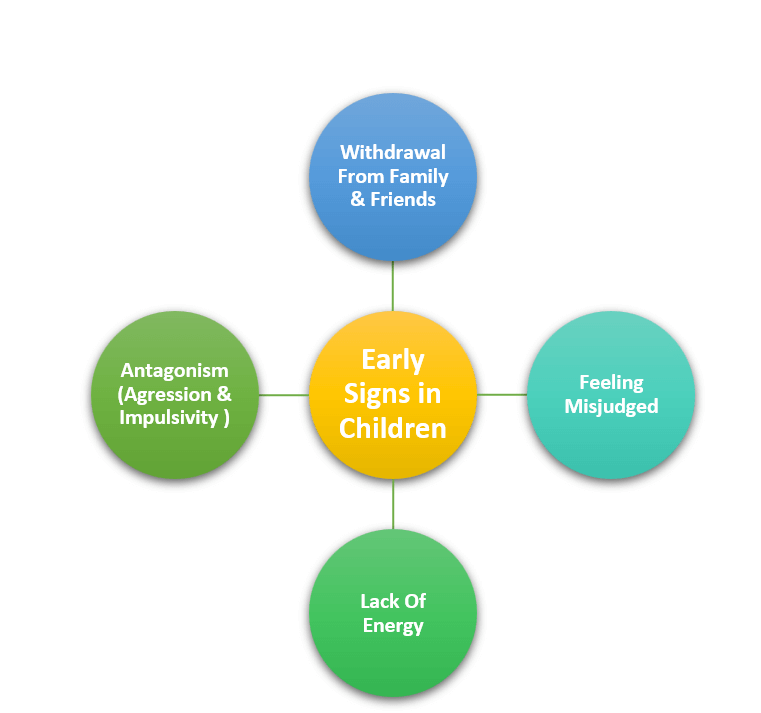 Withdrawal From Family & Friends

Antagonism (Agression & Impulsivity )

Early Signs in Children

Feeling Misjudged

Lack Of Energy